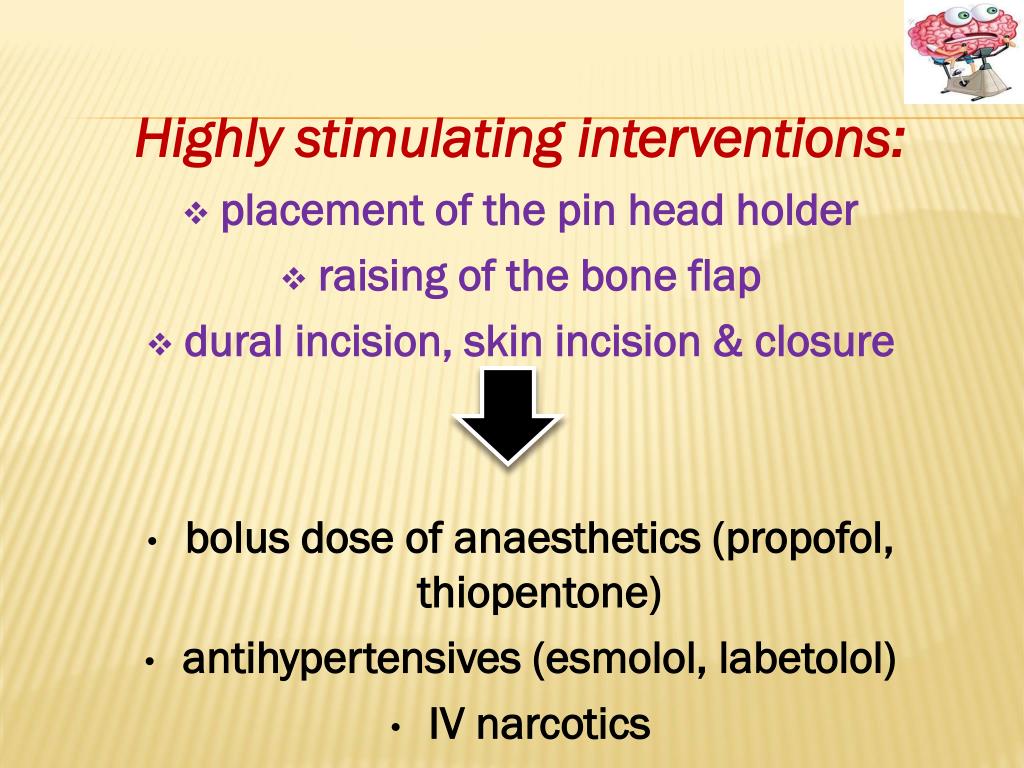 Highly stimulating interventions:

❖ placement of the pin head holder

❖ raising of the bone flap

❖ dural incision, skin incision & closure

• bolus dose of anaesthetics (propofol, thiopentone)

• antihypertensives (esmolol, labetolol)

• IV narcotics